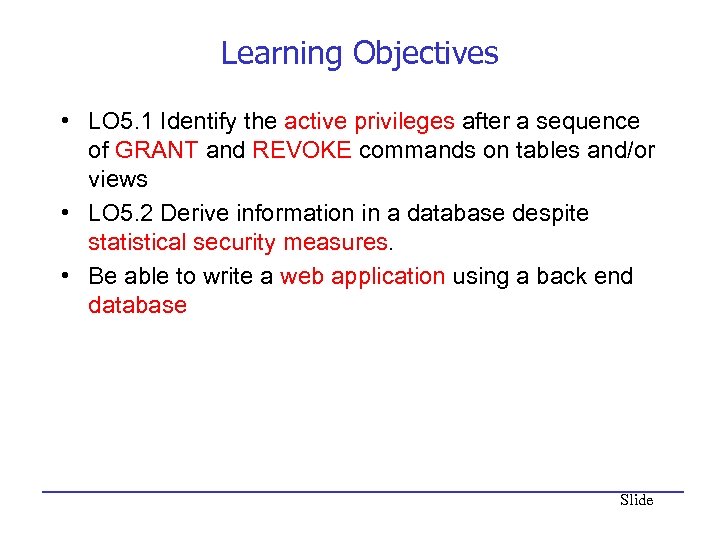 Learning Objectives

• LO5.1 Identify the active privileges after a sequence of GRANT and REVOKE commands on tables and/or views

• LO5.2 Derive information in a database despite statistical security measures.

• Be able to write a web application using a back end database

Slide